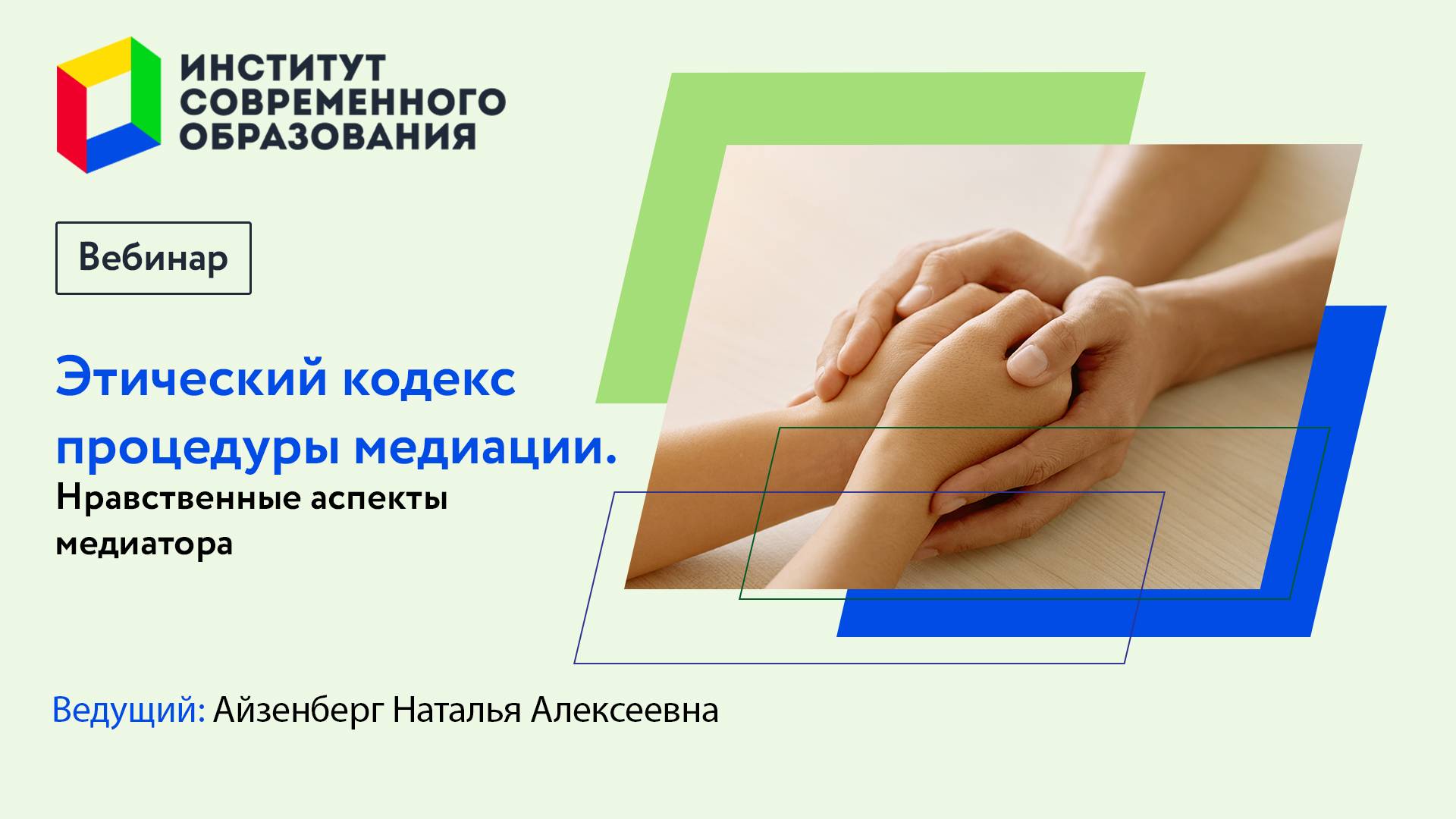 ИНСТИТУТ СОВРЕМЕННОГО ОБРАЗОВАНИЯ

Вебинар

Этический кодекс процедуры медиации.

Нравственные аспекты медиатора

Ведущий: Айзенберг Наталья Алексеевна